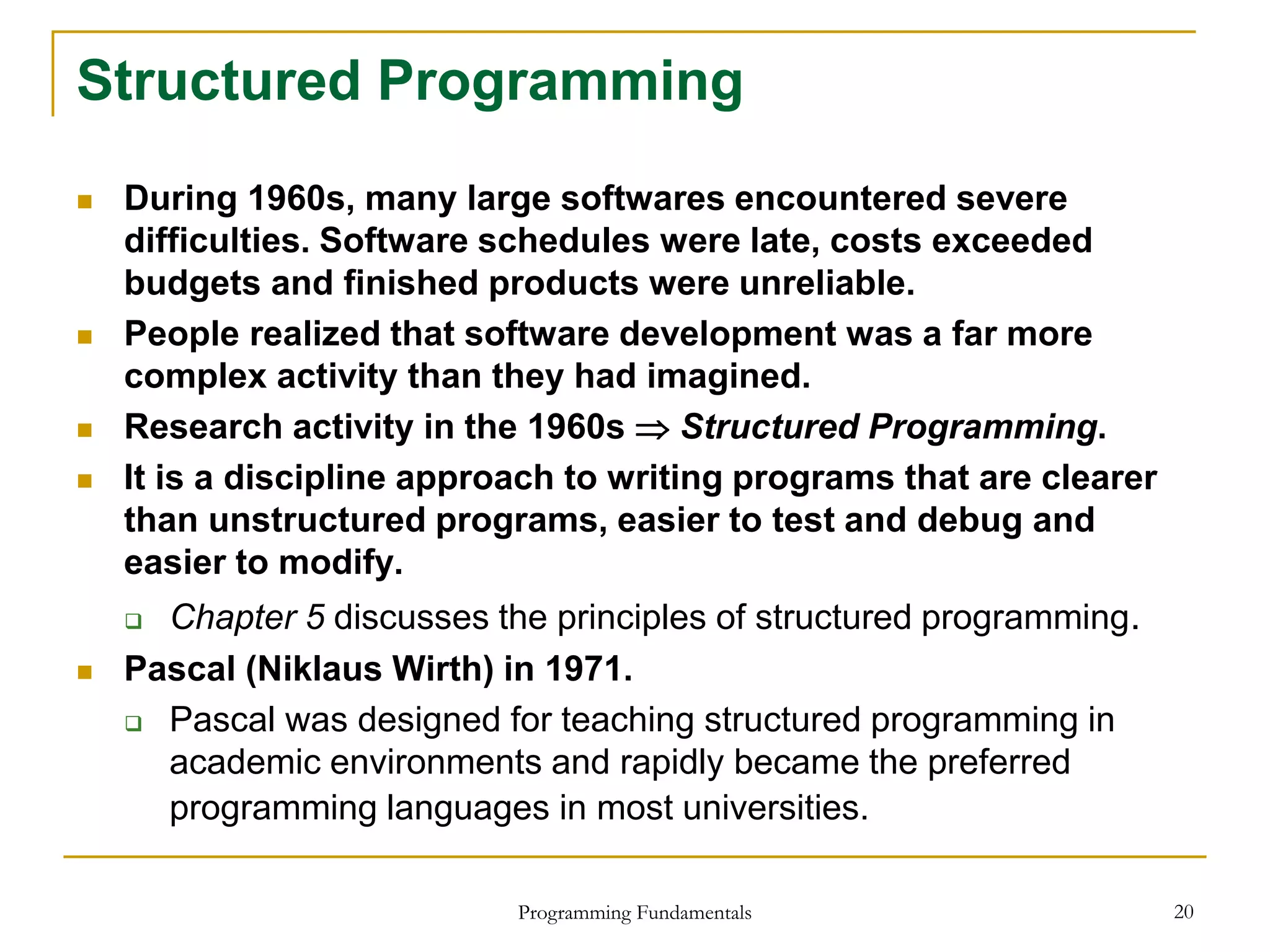 Structured Programming

During 1960s, many large softwares encountered severe difficulties. Software schedules were late, costs exceeded budgets and finished products were unreliable.

People realized that software development was a far more complex activity than they had imagined.

Research activity in the 1960s $\Rightarrow$ Structured Programming.

It is a discipline approach to writing programs that are clearer than unstructured programs, easier to test and debug and easier to modify.

Chapter 5 discusses the principles of structured programming.

Pascal (Niklaus Wirth) in 1971.

Pascal was designed for teaching structured programming in academic environments and rapidly became the preferred programming languages in most universities.

Programming Fundamentals

20